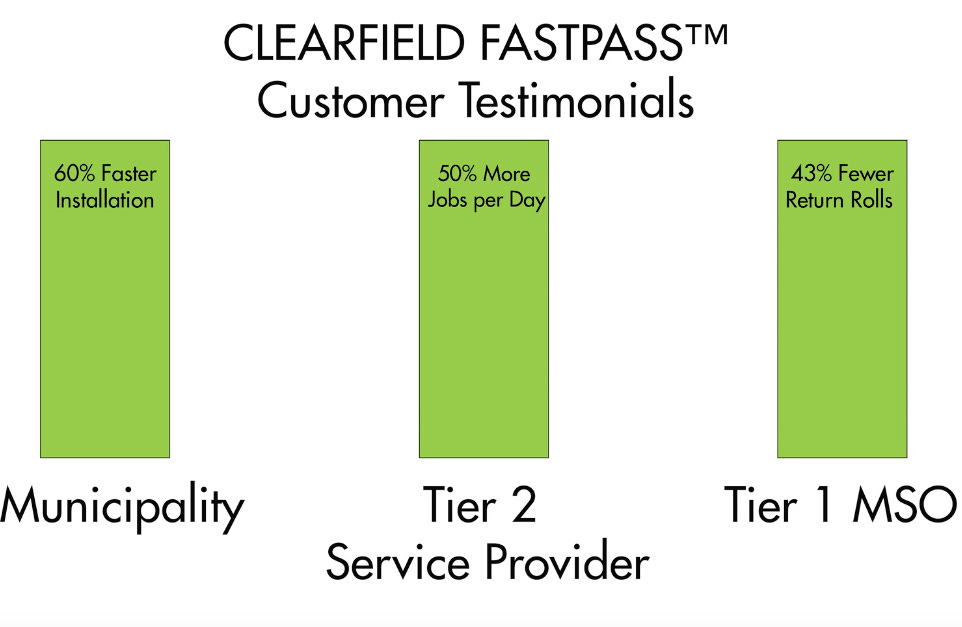 CLEARFIELD FASTPASS™
Customer Testimonials

60% Faster Installation

50% More Jobs per Day

43% Fewer Return Rolls

Municipality

Tier 2
Service Provider

Tier 1 MSO